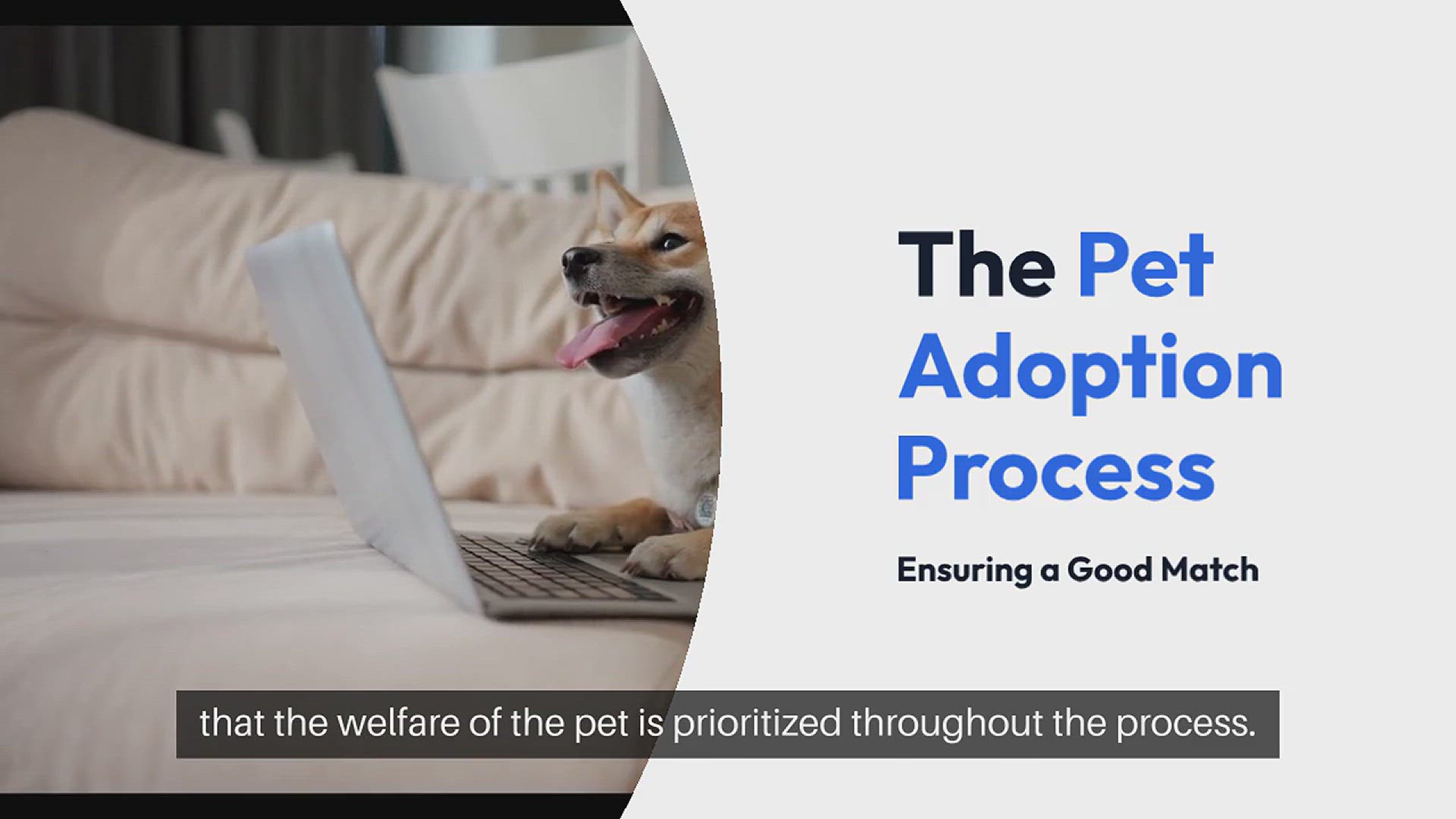 The Pet Adoption Process

Ensuring a Good Match

that the welfare of the pet is prioritized throughout the process.